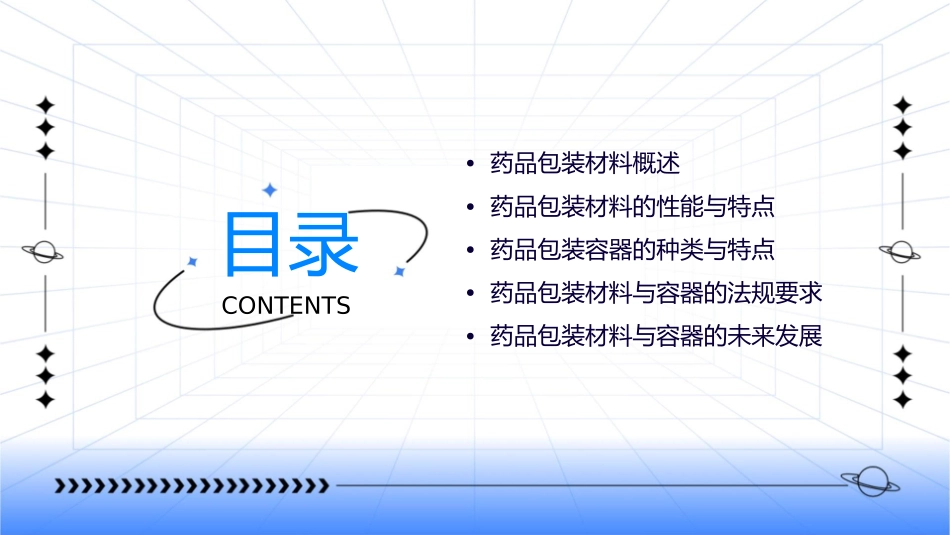 目录
CONTENTS

• 药品包装材料概述
• 药品包装材料的性能与特点
• 药品包装容器的种类与特点
• 药品包装材料与容器的法规要求
• 药品包装材料与容器的未来发展